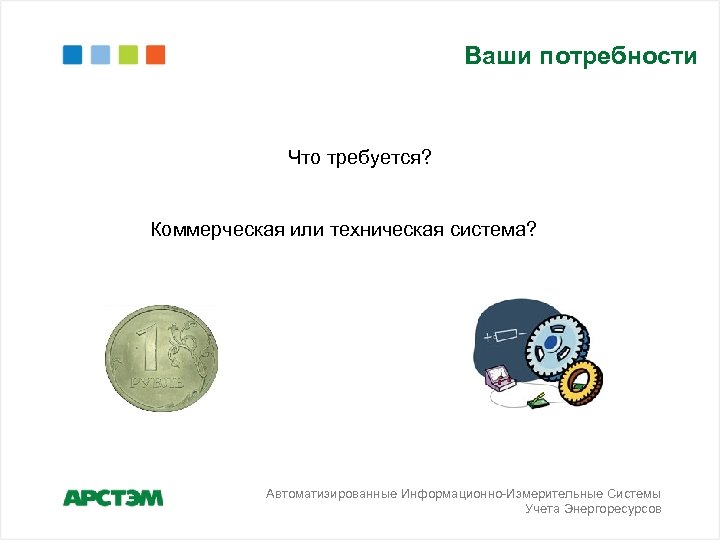 Ваши потребности

Что требуется?

Коммерческая или техническая система?

1 РУБЛЬ

АРСТЭМ

Автоматизированные Информационно-Измерительные Системы Учета Энергоресурсов